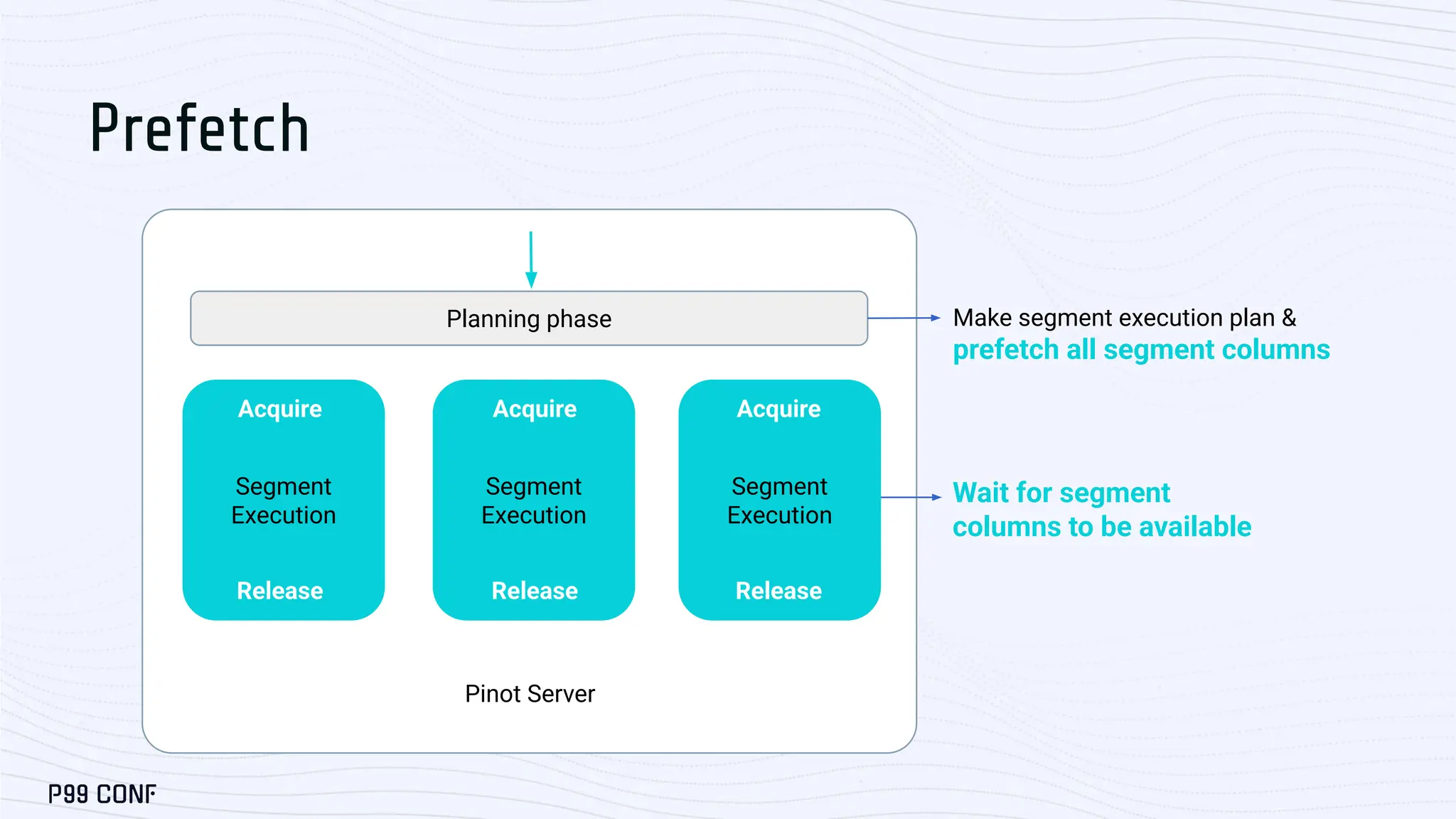 Prefetch

Planning phase

Make segment execution plan & prefetch all segment columns

Acquire

Segment Execution

Release

Acquire

Segment Execution

Release

Acquire

Segment Execution

Release

Wait for segment columns to be available

Pinot Server

P99 CONF